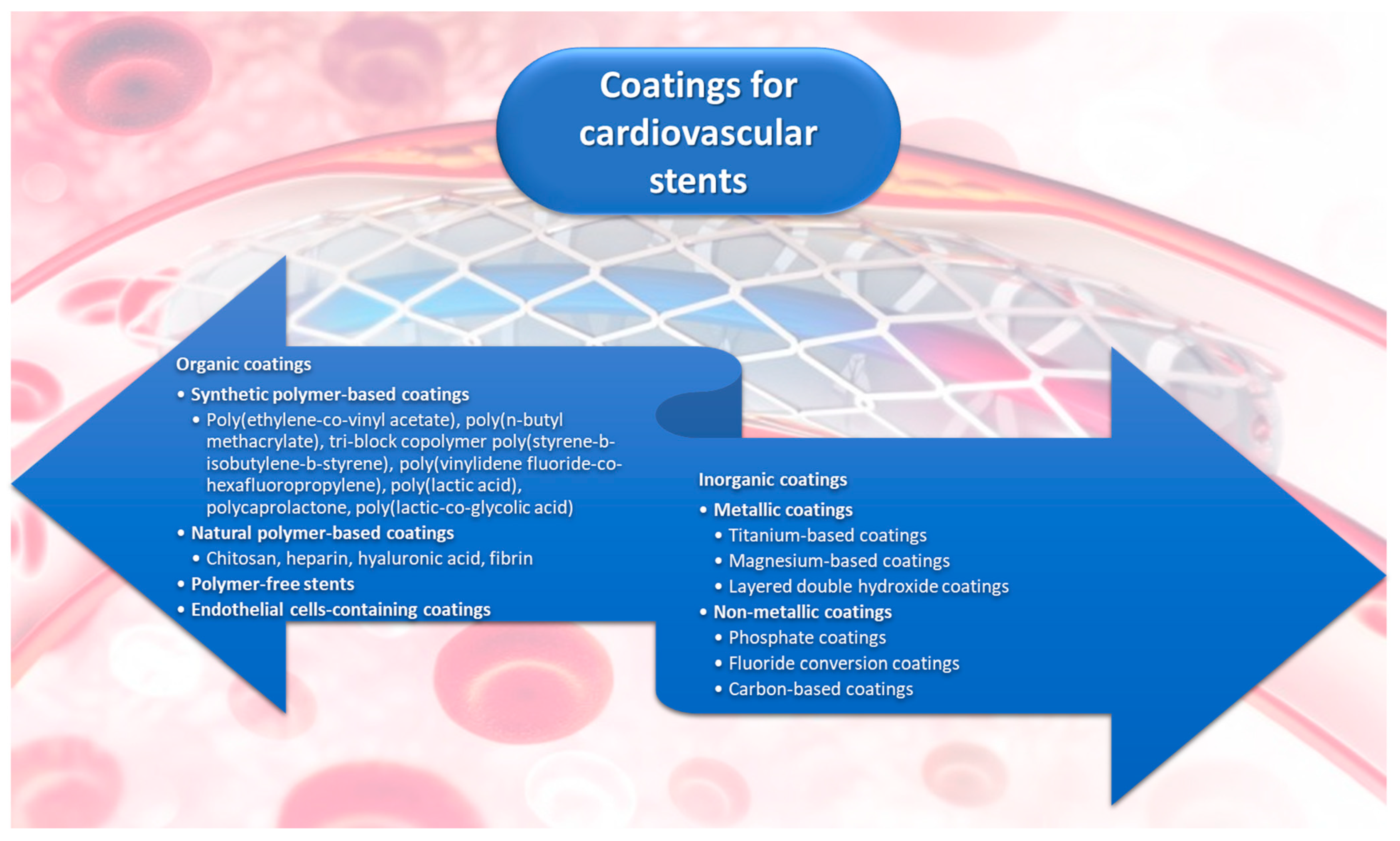 Coatings for cardiovascular stents

Organic coatings

• Synthetic polymer-based coatings
  • Poly(ethylene-co-vinyl acetate), poly(n-butyl methacrylate), tri-block copolymer poly(styrene-b-isobutylene-b-styrene), poly(vinylidene fluoride-co-hexafluoropropylene), poly(lactic acid), polycaprolactone, poly(lactic-co-glycolic acid)
• Natural polymer-based coatings
  • Chitosan, heparin, hyaluronic acid, fibrin
• Polymer-free stents
• Endothelial cells-containing coatings

Inorganic coatings

• Metallic coatings
  • Titanium-based coatings
  • Magnesium-based coatings
  • Layered double hydroxide coatings
• Non-metallic coatings
  • Phosphate coatings
  • Fluoride conversion coatings
  • Carbon-based coatings